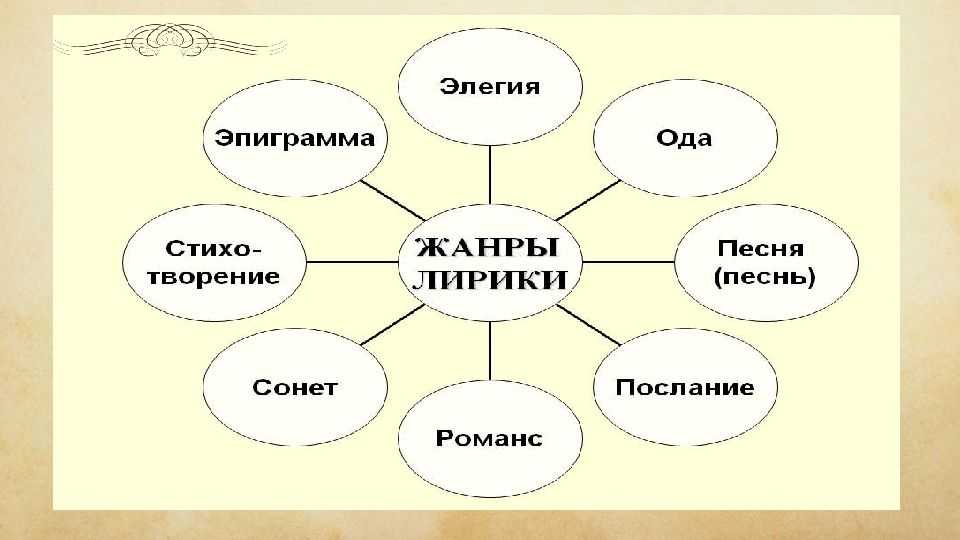 ЖАНРЫ ЛИРИКИ

Элегия

Ода

Песня (песнь)

Послание

Романс

Сонет

Стихотворение

Эпиграмма